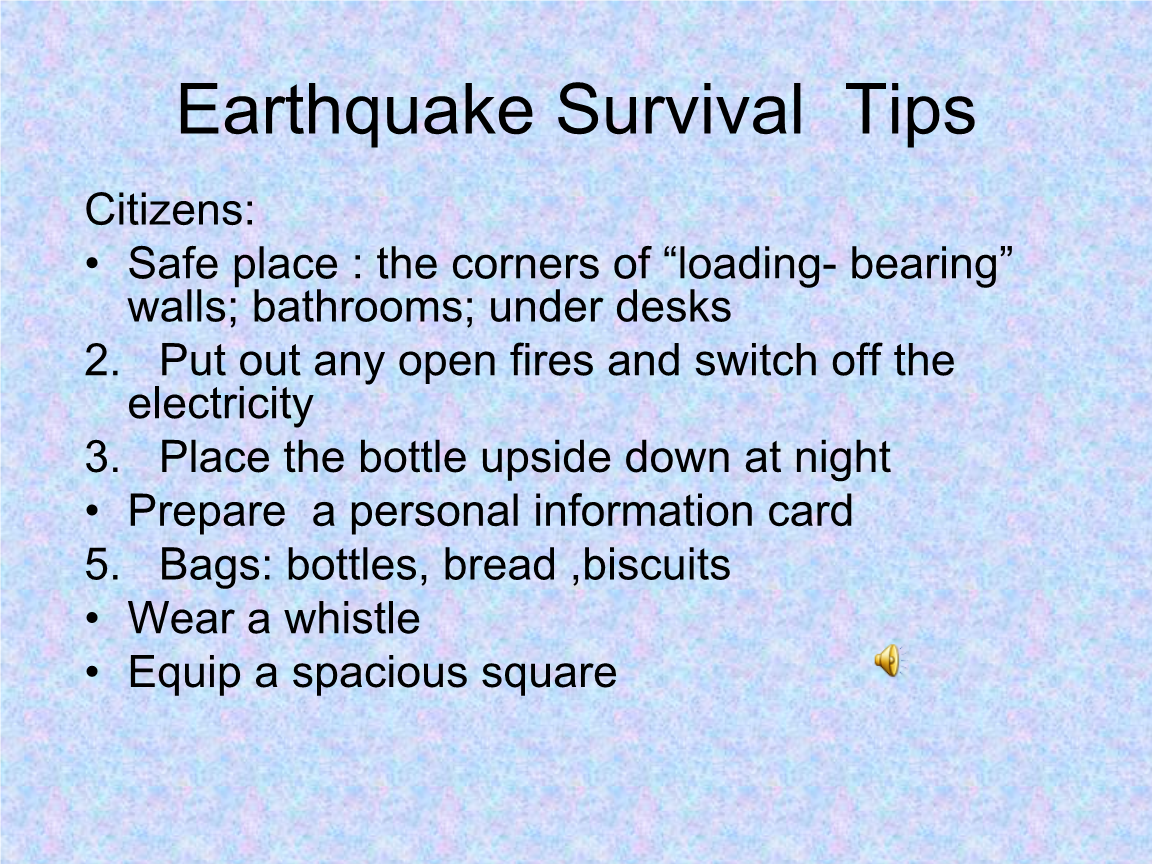 Earthquake Survival Tips

Citizens:

• Safe place : the corners of “loading- bearing” walls; bathrooms; under desks
2. Put out any open fires and switch off the electricity
3. Place the bottle upside down at night
• Prepare a personal information card
5. Bags: bottles, bread ,biscuits
• Wear a whistle
• Equip a spacious square